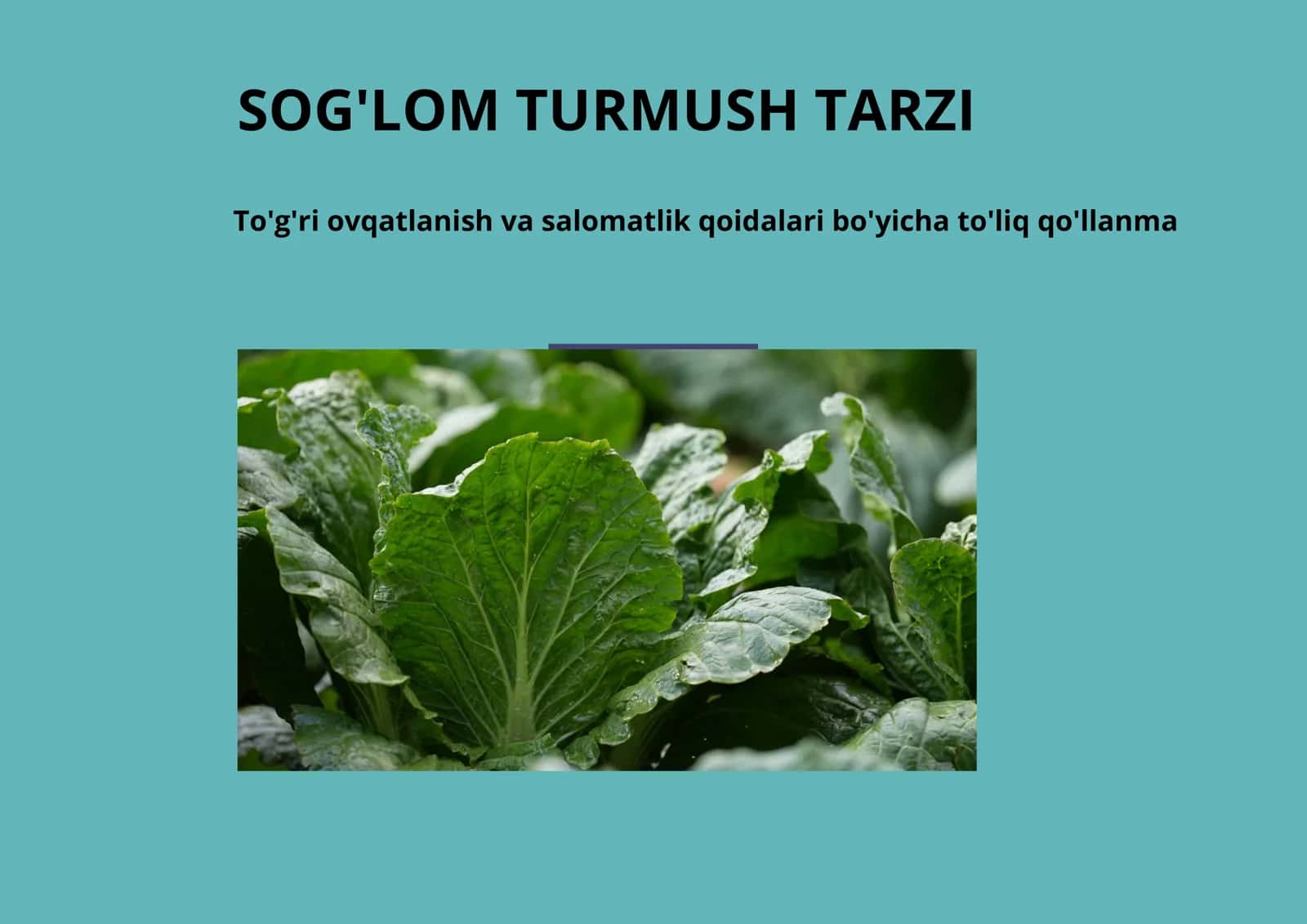 SOG'LOM TURMUSH TARZI

To'g'ri ovqatlanish va salomatlik qoidalari bo'yicha to'liq qo'llanma